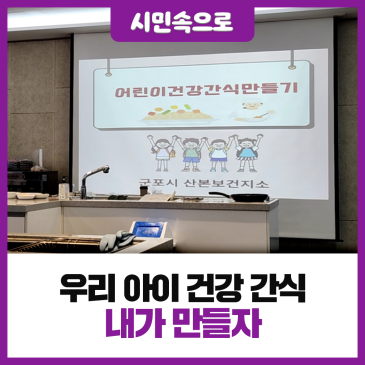 시민속으로

어린이건강간식만들기

군포시 산본보건지소

우리 아이 건강 간식
내가 만들자